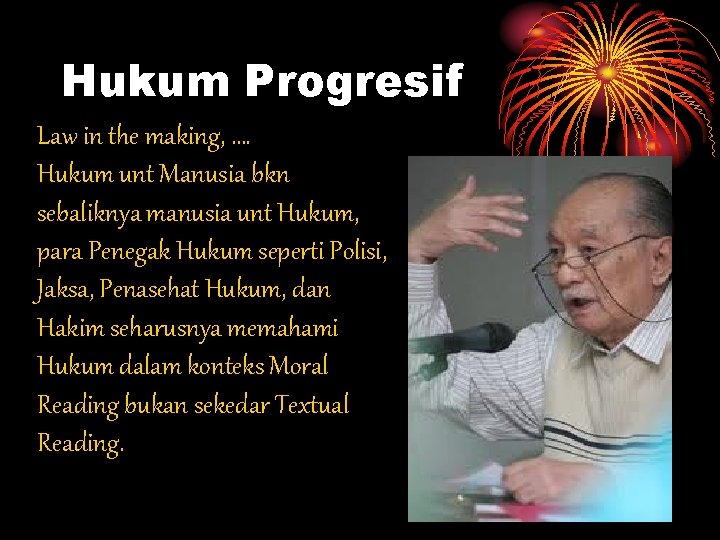 Hukum Progresif

Law in the making, ....
Hukum unt Manusia bkn sebaliknya manusia unt Hukum, para Penegak Hukum seperti Polisi, Jaksa, Penasehat Hukum, dan Hakim seharusnya memahami Hukum dalam konteks Moral Reading bukan sekedar Textual Reading.